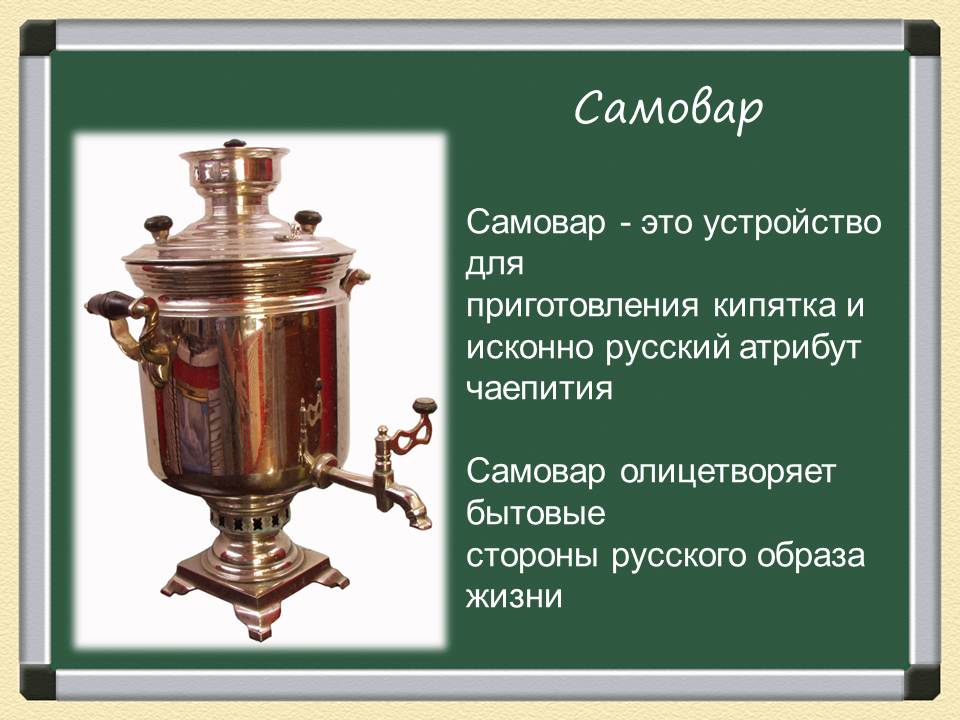 Самовар

Самовар - это устройство для приготовления кипятка и исконно русский атрибут чаепития

Самовар олицетворяет бытовые стороны русского образа жизни